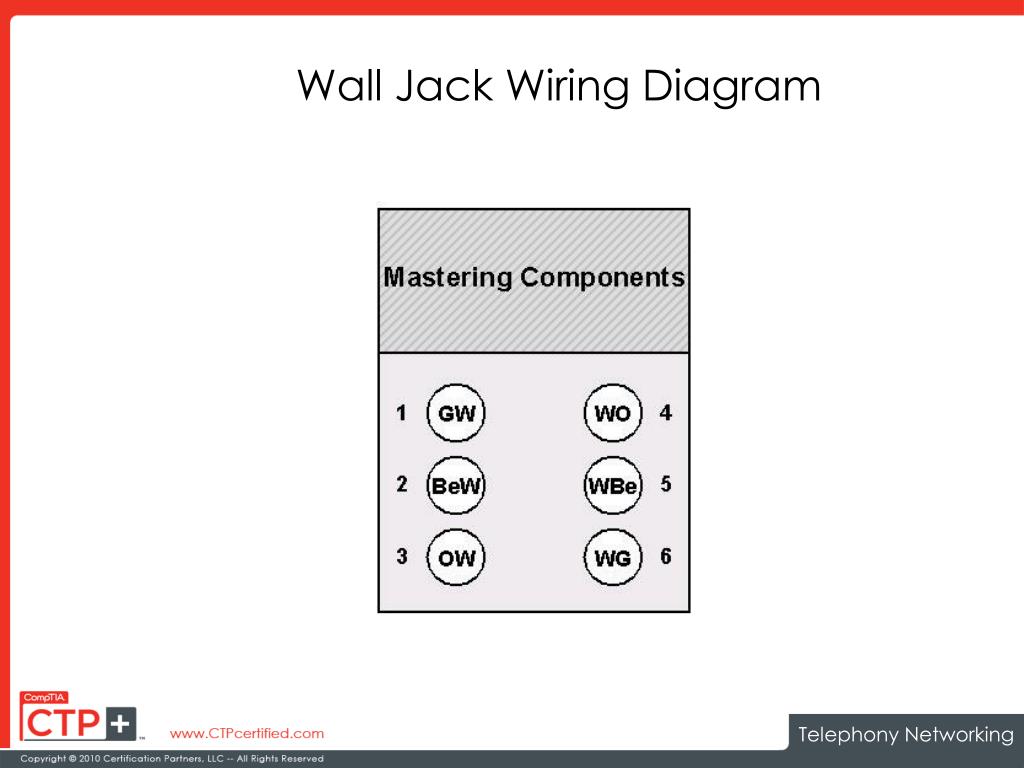 Wall Jack Wiring Diagram

Mastering Components

1 GW
2 BeW
3 OW
WO 4
WBe 5
WG 6

CompTIA CTP+ ™

www.CTPcertified.com

Telephony Networking

Copyright © 2010 Certification Partners, LLC -- All Rights Reserved